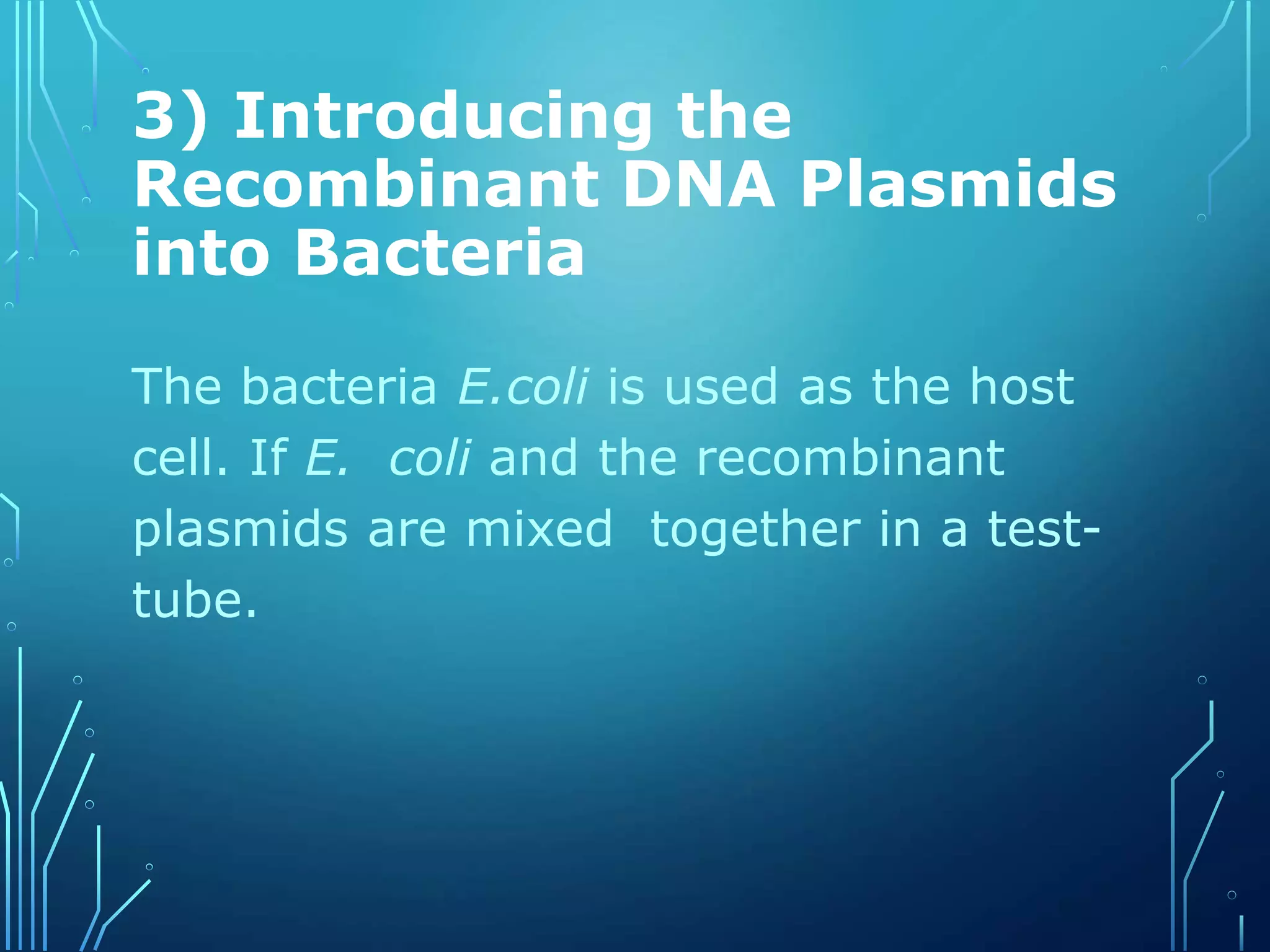 3) Introducing the Recombinant DNA Plasmids into Bacteria

The bacteria E.coli is used as the host cell. If E.  coli and the recombinant plasmids are mixed  together in a test-tube.